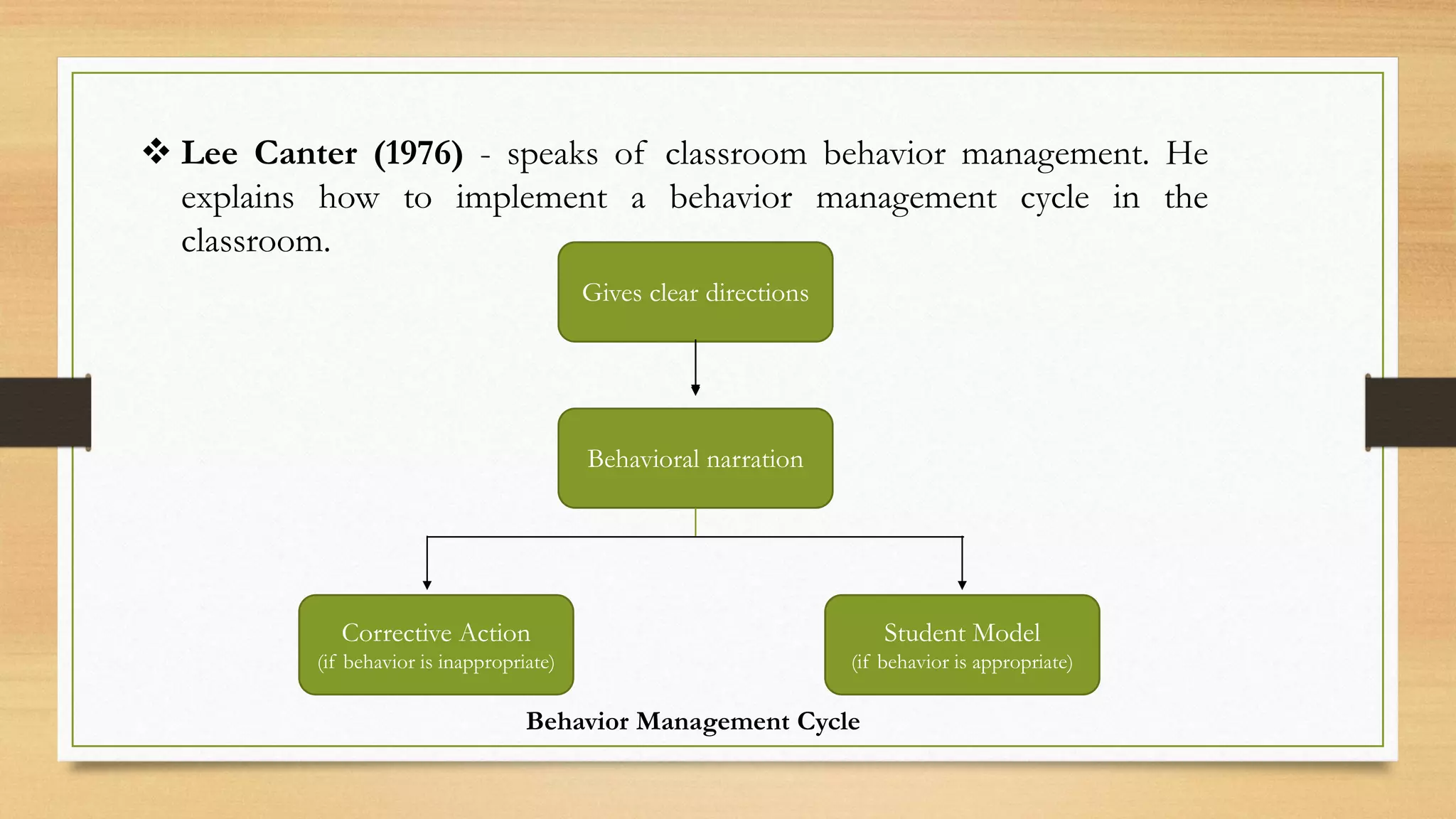 ❖ Lee Canter (1976) - speaks of classroom behavior management. He explains how to implement a behavior management cycle in the classroom.

Gives clear directions

Behavioral narration

Corrective Action
(if behavior is inappropriate)

Student Model
(if behavior is appropriate)

Behavior Management Cycle